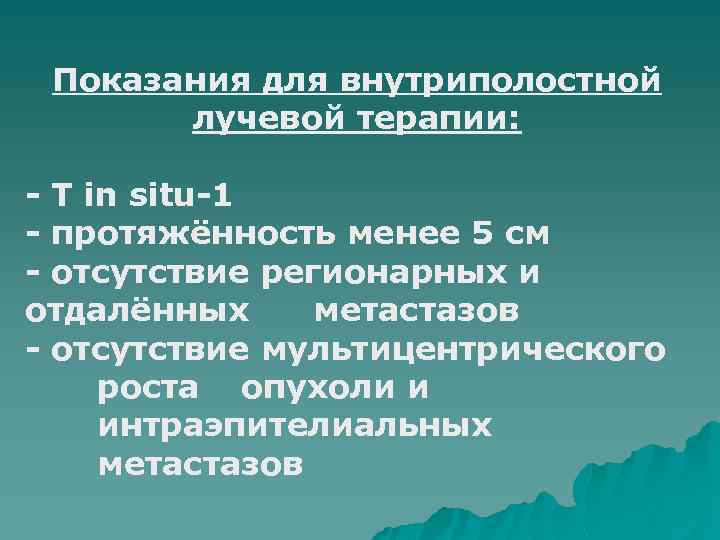 Показания для внутриполостной лучевой терапии:

- T in situ-1
- протяжённость менее 5 см
- отсутствие регионарных и отдалённых метастазов
- отсутствие мультицентрического роста опухоли и интраэпителиальных метастазов